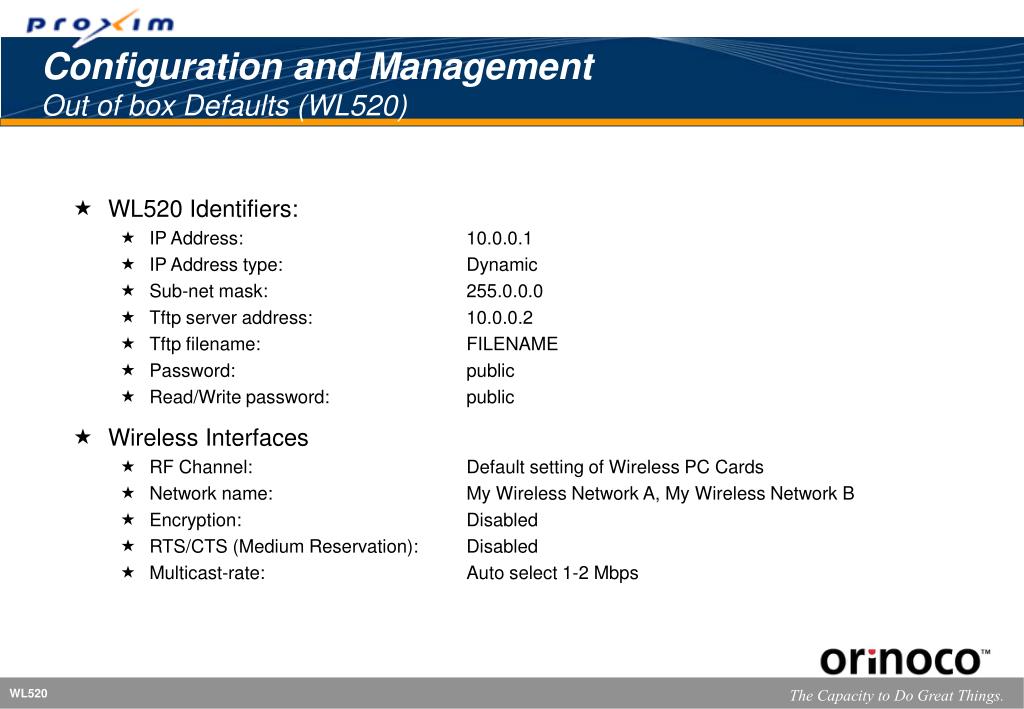 proxim

Configuration and Management
Out of box Defaults (WL520)

★ WL520 Identifiers:
★ IP Address: 10.0.0.1
★ IP Address type: Dynamic
★ Sub-net mask: 255.0.0.0
★ Tftp server address: 10.0.0.2
★ Tftp filename: FILENAME
★ Password: public
★ Read/Write password: public

★ Wireless Interfaces
★ RF Channel: Default setting of Wireless PC Cards
★ Network name: My Wireless Network A, My Wireless Network B
★ Encryption: Disabled
★ RTS/CTS (Medium Reservation): Disabled
★ Multicast-rate: Auto select 1-2 Mbps

orinoco™

WL520

The Capacity to Do Great Things.